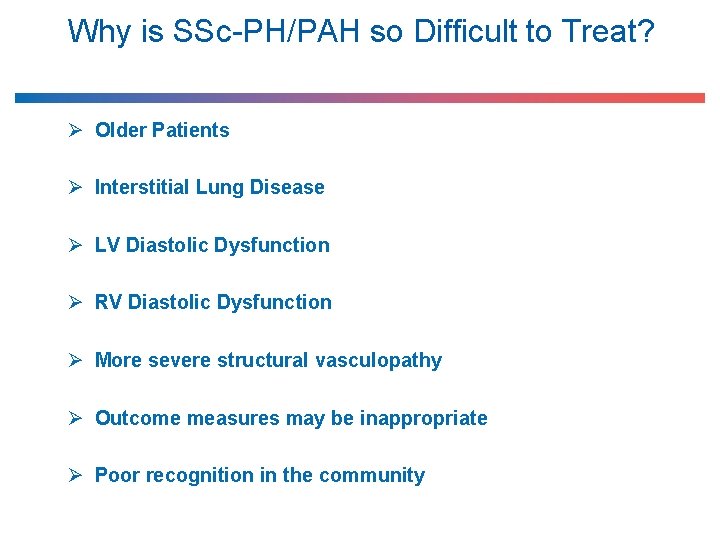 Why is SSc-PH/PAH so Difficult to Treat?

➢ Older Patients

➢ Interstitial Lung Disease

➢ LV Diastolic Dysfunction

➢ RV Diastolic Dysfunction

➢ More severe structural vasculopathy

➢ Outcome measures may be inappropriate

➢ Poor recognition in the community